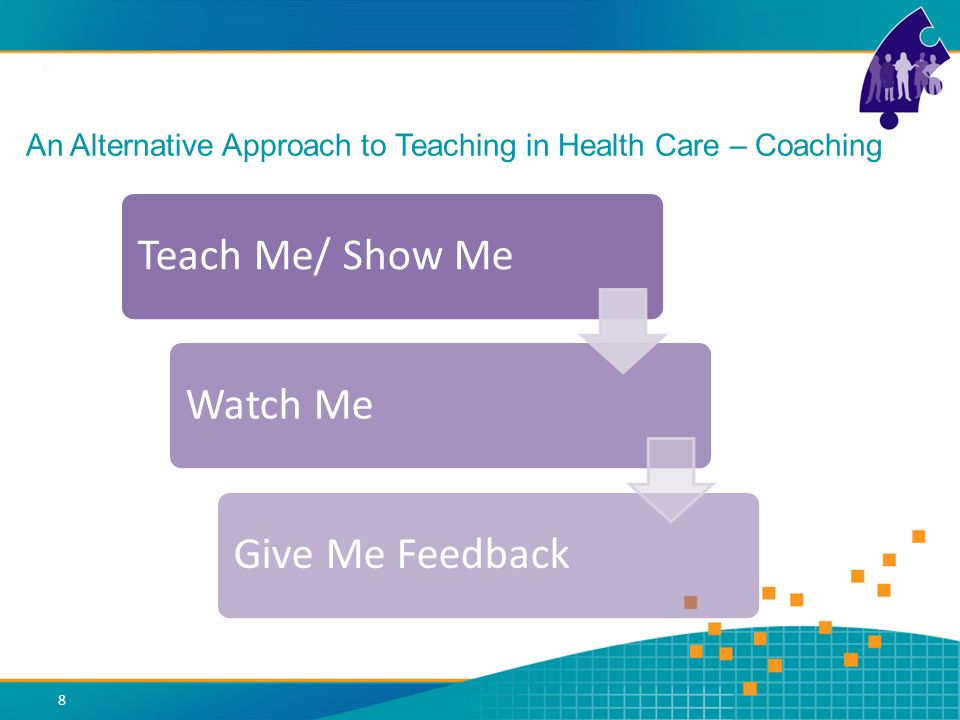 An Alternative Approach to Teaching in Health Care – Coaching

Teach Me/ Show Me

Watch Me

Give Me Feedback

8